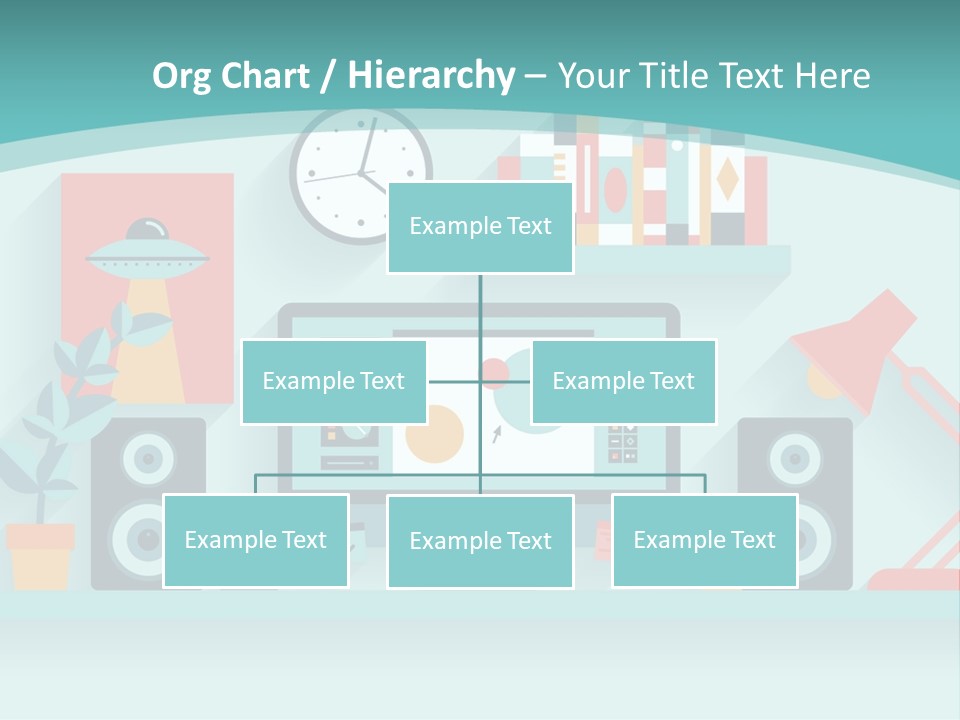 Org Chart / Hierarchy – Your Title Text Here

Example Text

Example Text

Example Text

Example Text

Example Text

Example Text